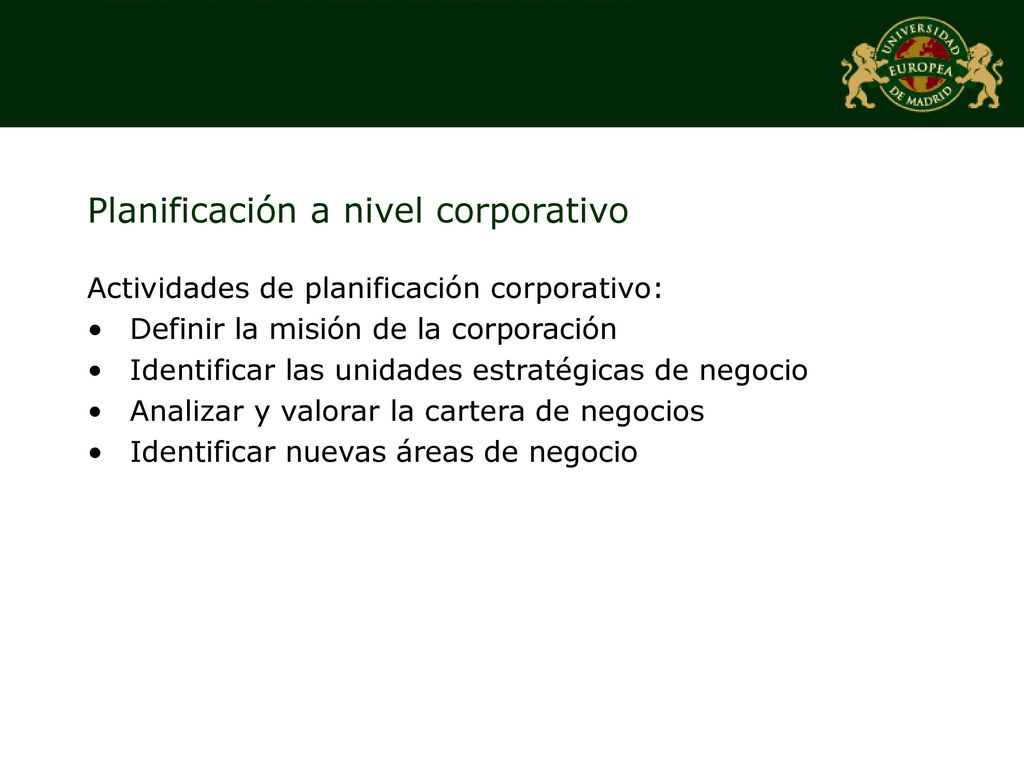 UNIVERSIDAD EUROPEA DE MADRID

Planificación a nivel corporativo

Actividades de planificación corporativo:
• Definir la misión de la corporación
• Identificar las unidades estratégicas de negocio
• Analizar y valorar la cartera de negocios
• Identificar nuevas áreas de negocio